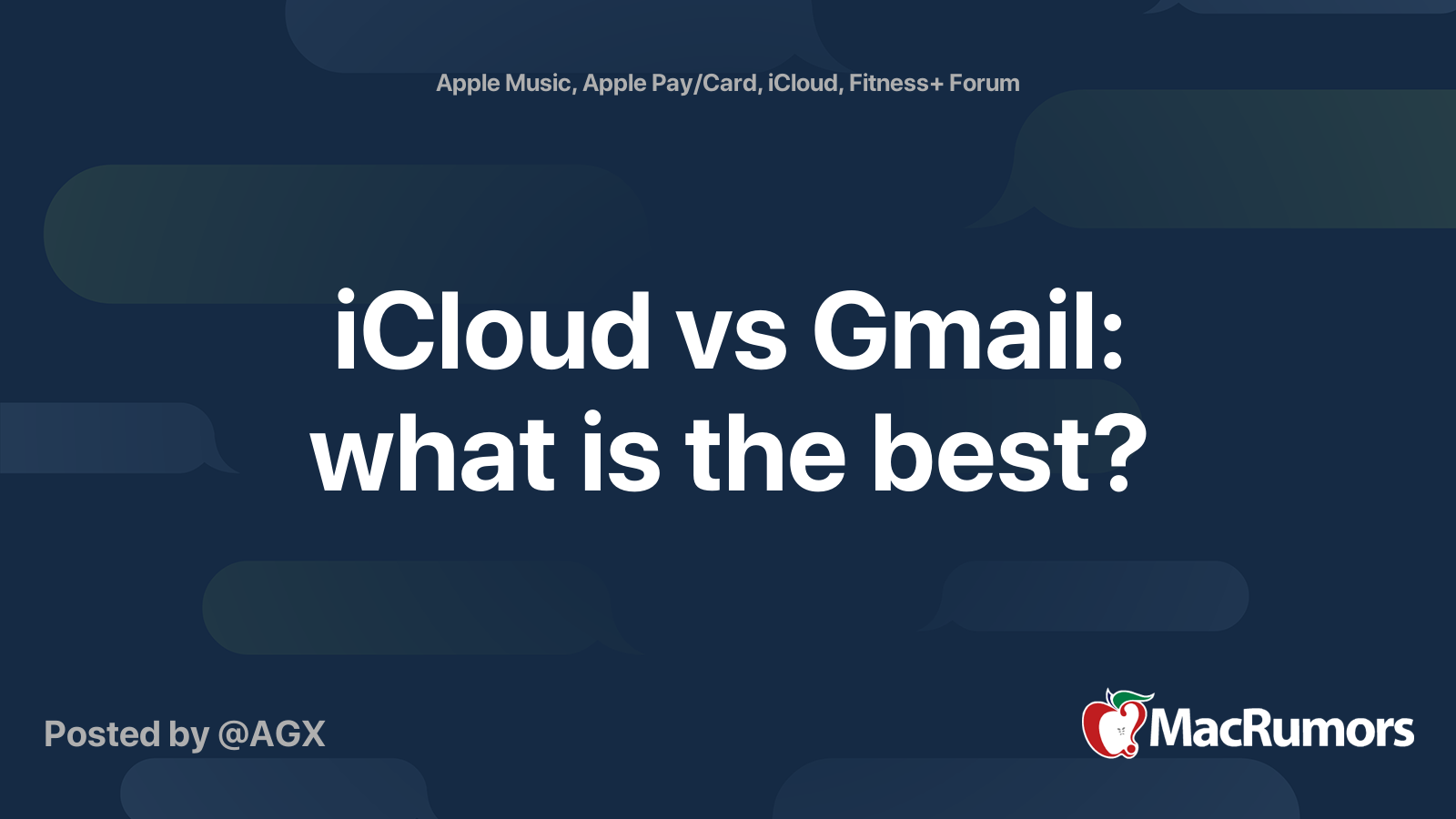 Apple Music, Apple Pay/Card, iCloud, Fitness+ Forum

iCloud vs Gmail: what is the best?

Posted by @AGX

MacRumors